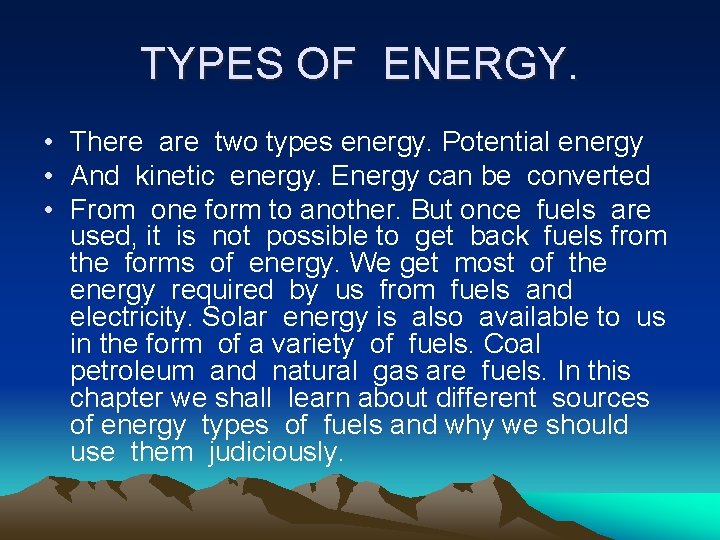 TYPES OF ENERGY.

• There are two types energy. Potential energy
• And kinetic energy. Energy can be converted
• From one form to another. But once fuels are used, it is not possible to get back fuels from the forms of energy. We get most of the energy required by us from fuels and electricity. Solar energy is also available to us in the form of a variety of fuels. Coal petroleum and natural gas are fuels. In this chapter we shall learn about different sources of energy types of fuels and why we should use them judiciously.